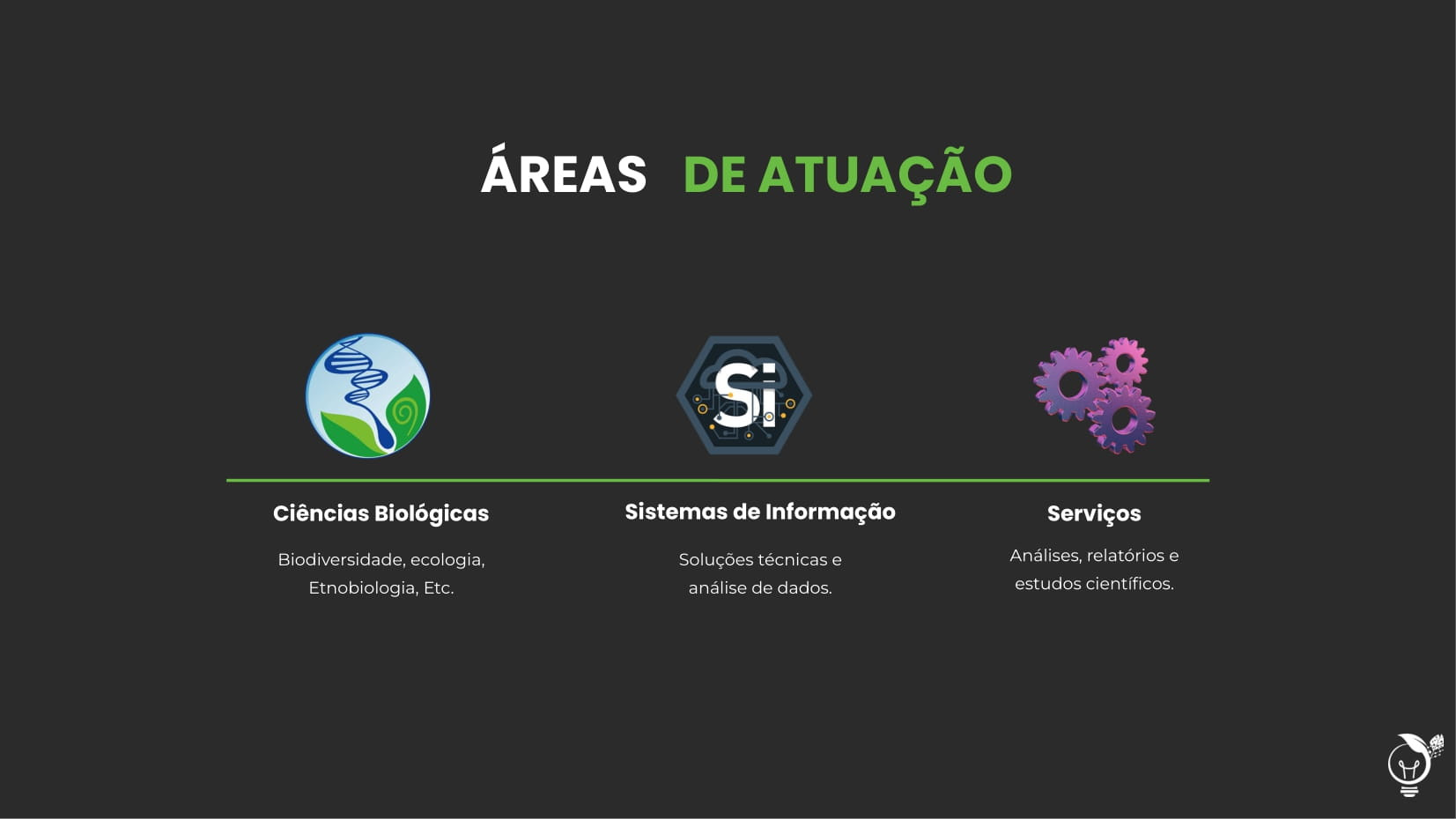 ÁREAS DE ATUAÇÃO

Si

Ciências Biológicas

Biodiversidade, ecologia, Etnobiologia, Etc.

Sistemas de Informação

Soluções técnicas e análise de dados.

Serviços

Análises, relatórios e estudos científicos.